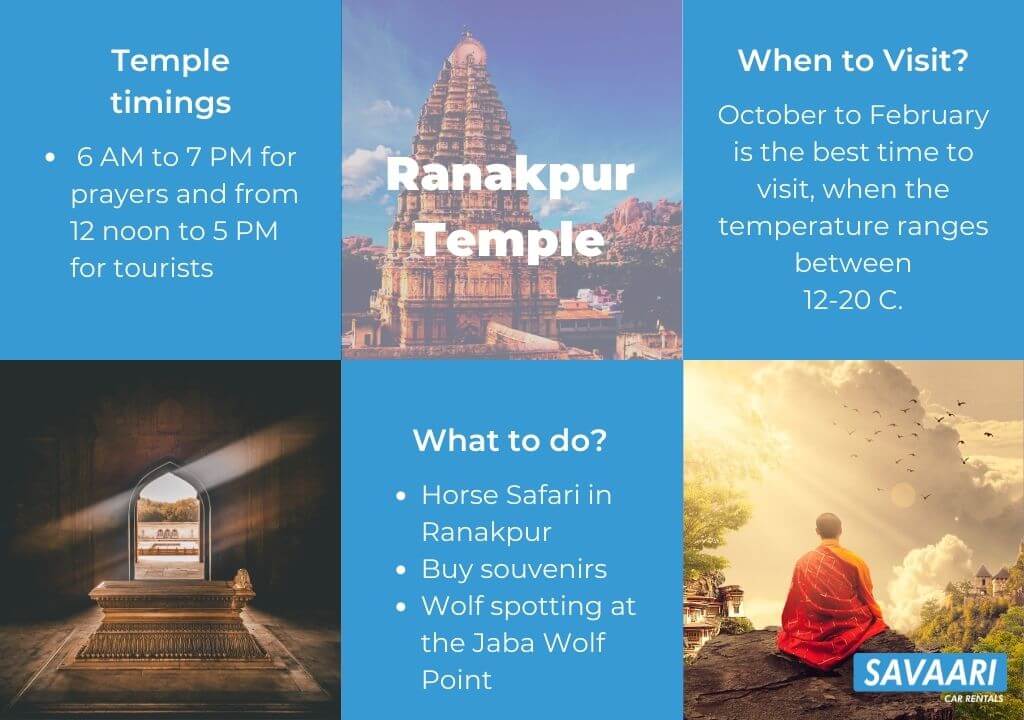 Temple timings

- 6 AM to 7 PM for prayers and from 12 noon to 5 PM for tourists

Ranakpur Temple

When to Visit?

October to February is the best time to visit, when the temperature ranges between 12-20 C.

What to do?

- Horse Safari in Ranakpur
- Buy souvenirs
- Wolf spotting at the Jaba Wolf Point

SAVAARI
CAR RENTALS